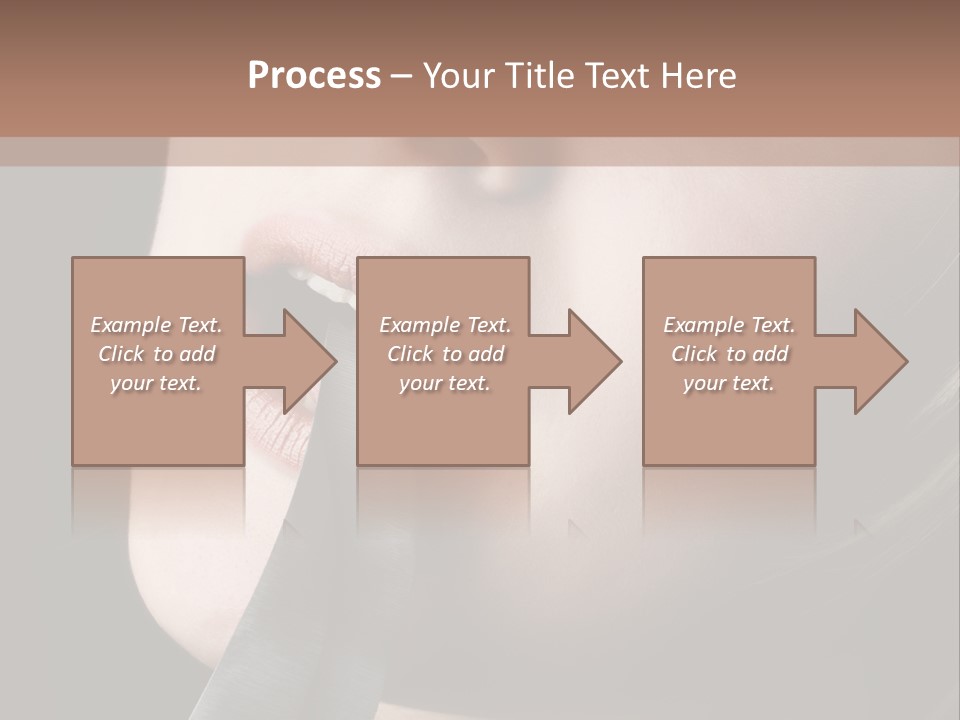 Process – Your Title Text Here

Example Text. Click to add your text.

Example Text. Click to add your text.

Example Text. Click to add your text.